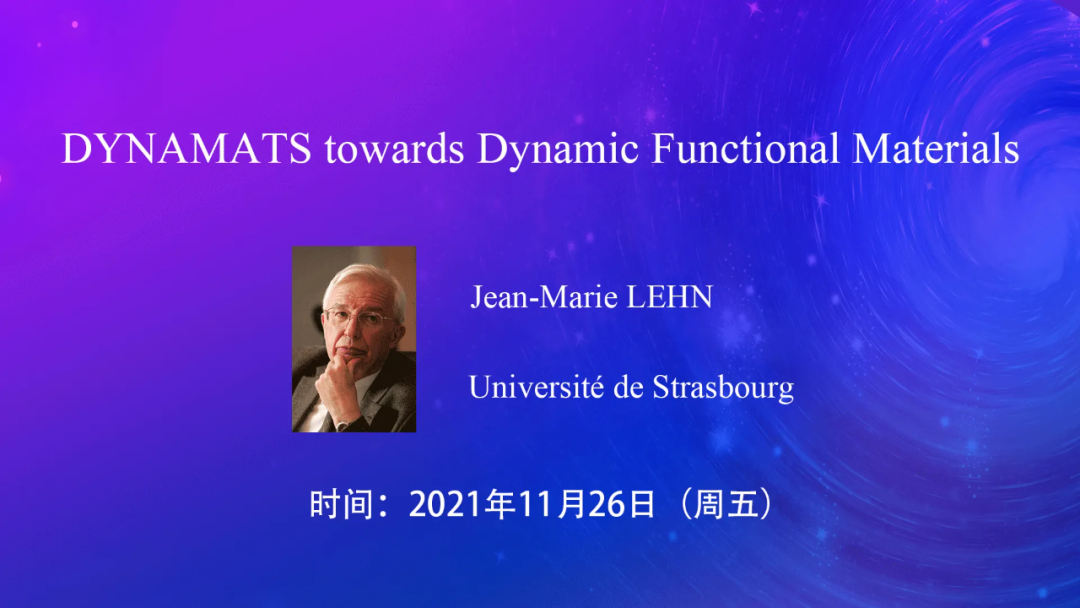 DYNAMATS towards Dynamic Functional Materials

Jean-Marie LEHN

Université de Strasbourg

时间：2021年11月26日（周五）